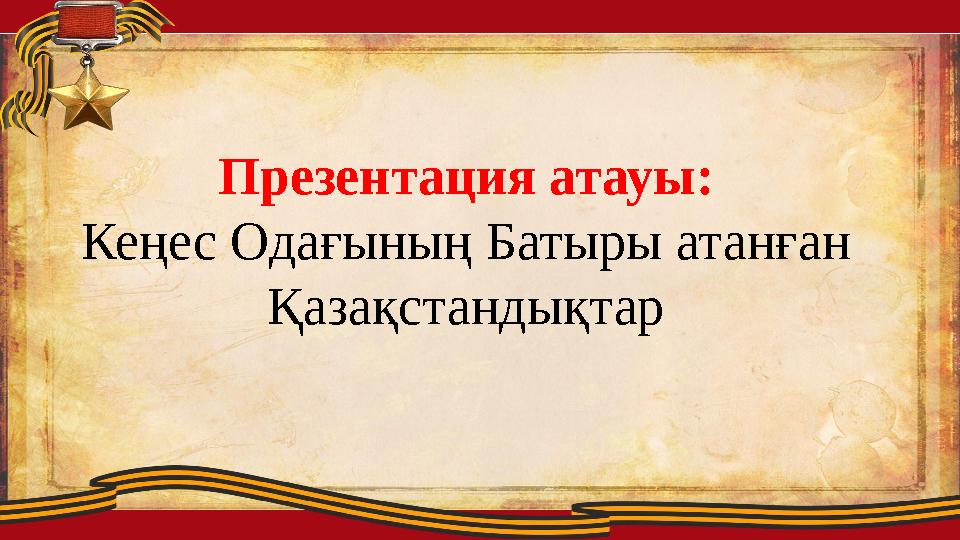 Презентация атауы:
Кеңес Одағының Батыры атанған Қазақстандықтар